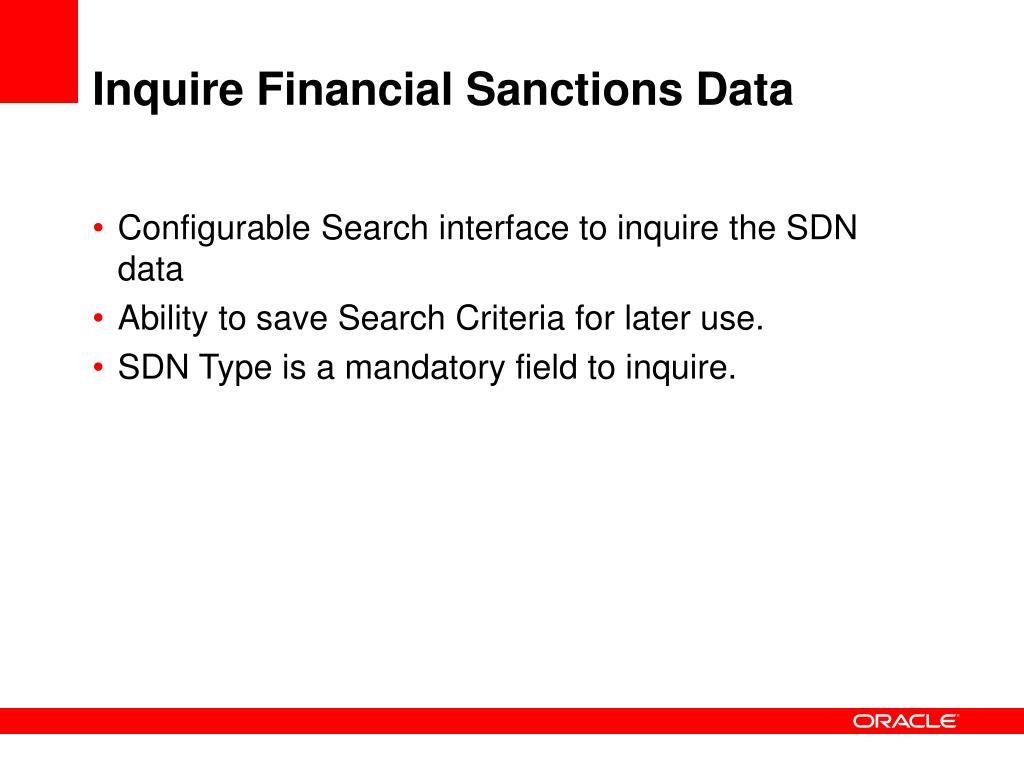 Inquire Financial Sanctions Data

• Configurable Search interface to inquire the SDN data
• Ability to save Search Criteria for later use.
• SDN Type is a mandatory field to inquire.

ORACLE